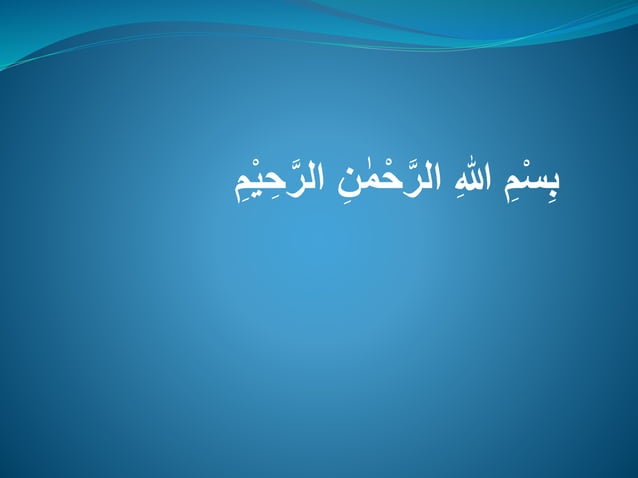 بِسْمِ اللهِ الرَّحْمٰنِ الرَّحِيْمِ